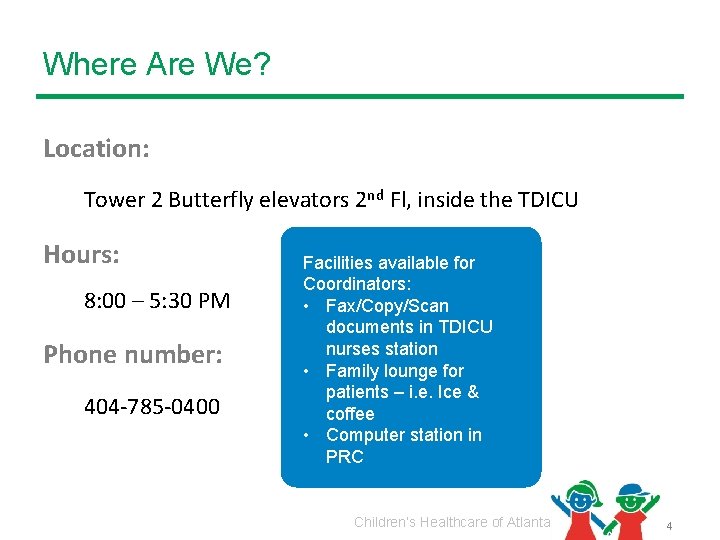 Where Are We?

Location:

Tower 2 Butterfly elevators 2$^{nd}$ Fl, inside the TDICU

Hours:

8:00 – 5:30 PM

Phone number:

404-785-0400

Facilities available for Coordinators:
• Fax/Copy/Scan documents in TDICU nurses station
• Family lounge for patients – i.e. Ice & coffee
• Computer station in PRC

Children's Healthcare of Atlanta

4